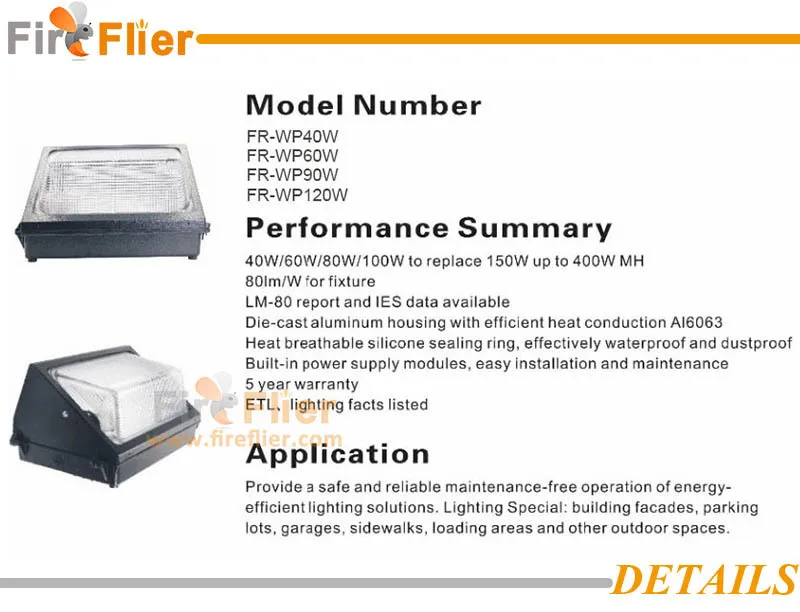 FireFlier

Model Number

FR-WP40W
FR-WP60W
FR-WP90W
FR-WP120W

Performance Summary

40W/60W/80W/100W to replace 150W up to 400W MH
80lm/W for fixture
LM-80 report and IES data available
Die-cast aluminum housing with efficient heat conduction Al6063
Heat breathable silicone sealing ring, effectively waterproof and dustproof
Built-in power supply modules, easy installation and maintenance
5 year warranty
ETL、lighting facts listed

FireFlier
www.fireflier.com

Application

Provide a safe and reliable maintenance-free operation of energy-efficient lighting solutions. Lighting Special: building facades, parking lots, garages, sidewalks, loading areas and other outdoor spaces.

DETAILS